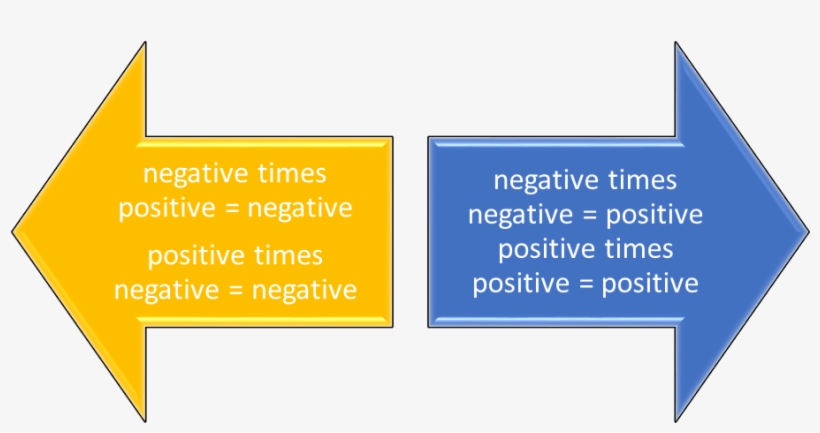 negative times positive = negative

positive times negative = negative

negative times negative = positive
positive times positive = positive